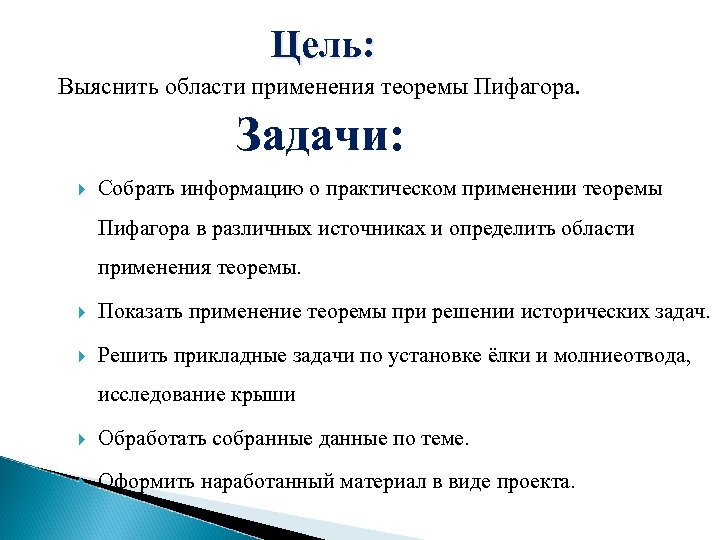 Цель:

Выяснить области применения теоремы Пифагора.

Задачи:

Собрать информацию о практическом применении теоремы Пифагора в различных источниках и определить области применения теоремы.

Показать применение теоремы при решении исторических задач.

Решить прикладные задачи по установке ёлки и молниеотвода, исследование крыши

Обработать собранные данные по теме.

Оформить наработанный материал в виде проекта.